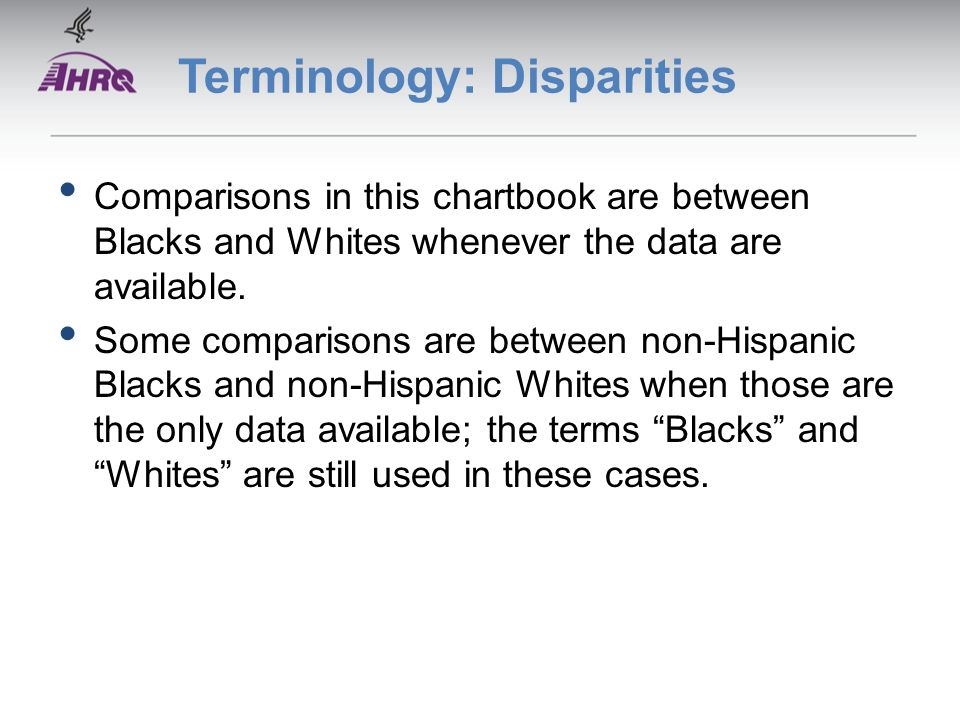 AHRQ

Terminology: Disparities

• Comparisons in this chartbook are between Blacks and Whites whenever the data are available.

• Some comparisons are between non-Hispanic Blacks and non-Hispanic Whites when those are the only data available; the terms “Blacks” and “Whites” are still used in these cases.